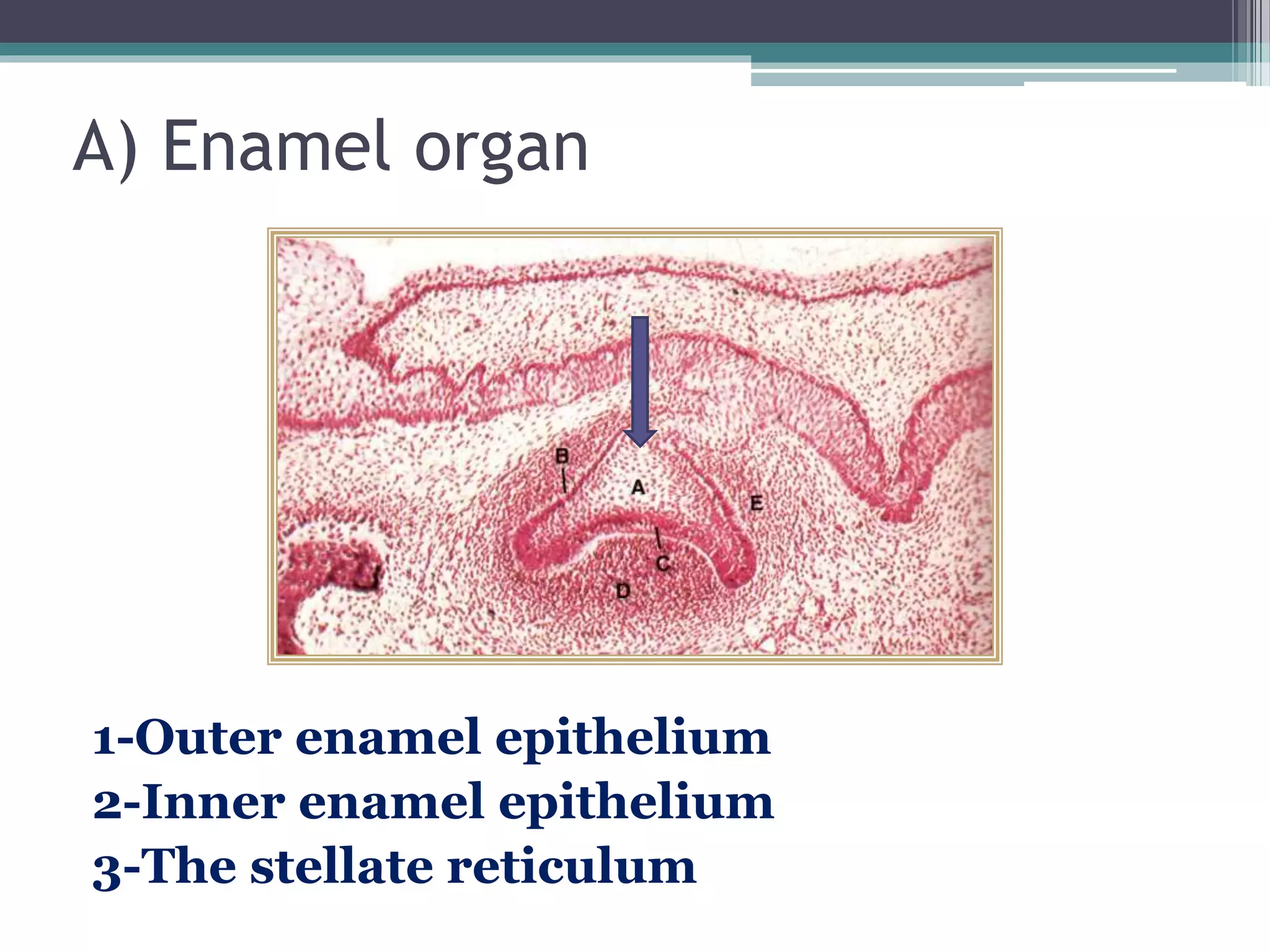 A) Enamel organ

B

A

E

C

D

1-Outer enamel epithelium
2-Inner enamel epithelium
3-The stellate reticulum